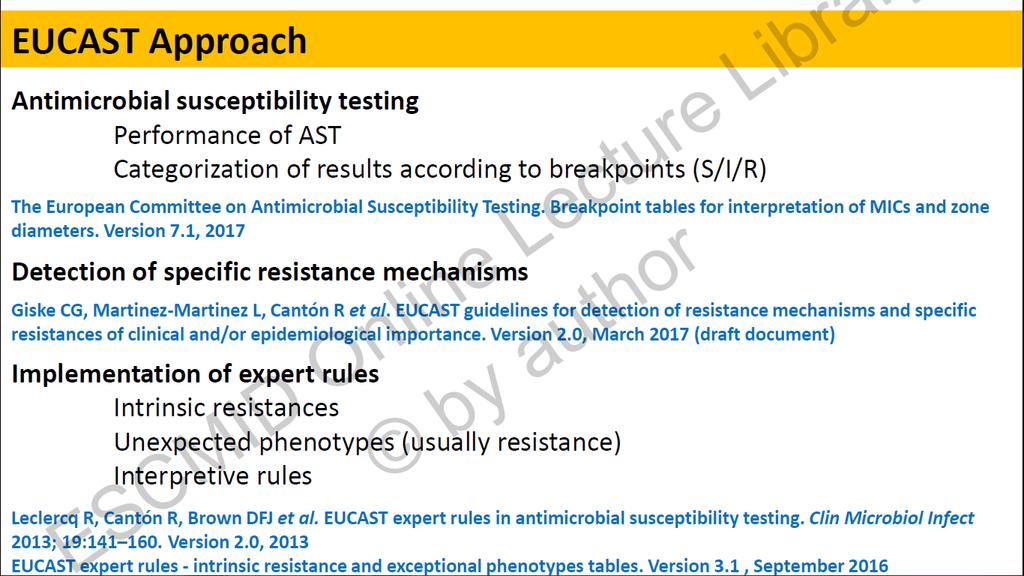 EUCAST Approach

Antimicrobial susceptibility testing

Performance of AST

Categorization of results according to breakpoints (S/I/R)

The European Committee on Antimicrobial Susceptibility Testing. Breakpoint tables for interpretation of MICs and zone diameters. Version 7.1, 2017

Detection of specific resistance mechanisms

Giske CG, Martinez-Martinez L, Cantón R et al. EUCAST guidelines for detection of resistance mechanisms and specific resistances of clinical and/or epidemiological importance. Version 2.0, March 2017 (draft document)

Implementation of expert rules

Intrinsic resistances

Unexpected phenotypes (usually resistance)

Interpretive rules

Leclercq R, Cantón R, Brown DFJ et al. EUCAST expert rules in antimicrobial susceptibility testing. Clin Microbiol Infect 2013; 19:141–160. Version 2.0, 2013

EUCAST expert rules - intrinsic resistance and exceptional phenotypes tables. Version 3.1 , September 2016

ESCMID Online Lecture Library © by author